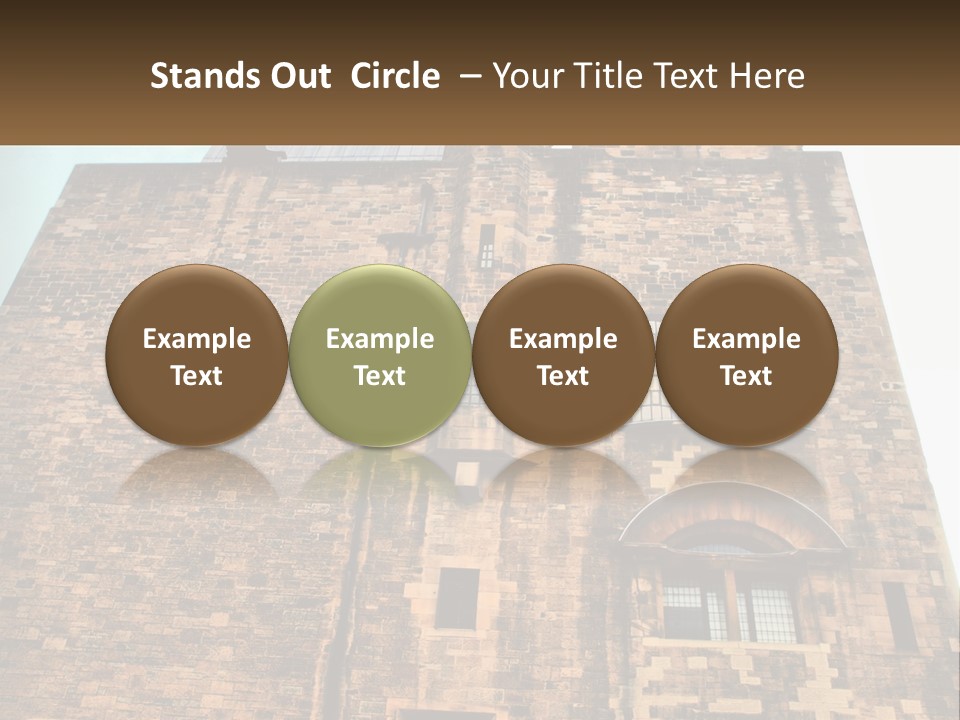 Stands Out Circle – Your Title Text Here

Example Text

Example Text

Example Text

Example Text